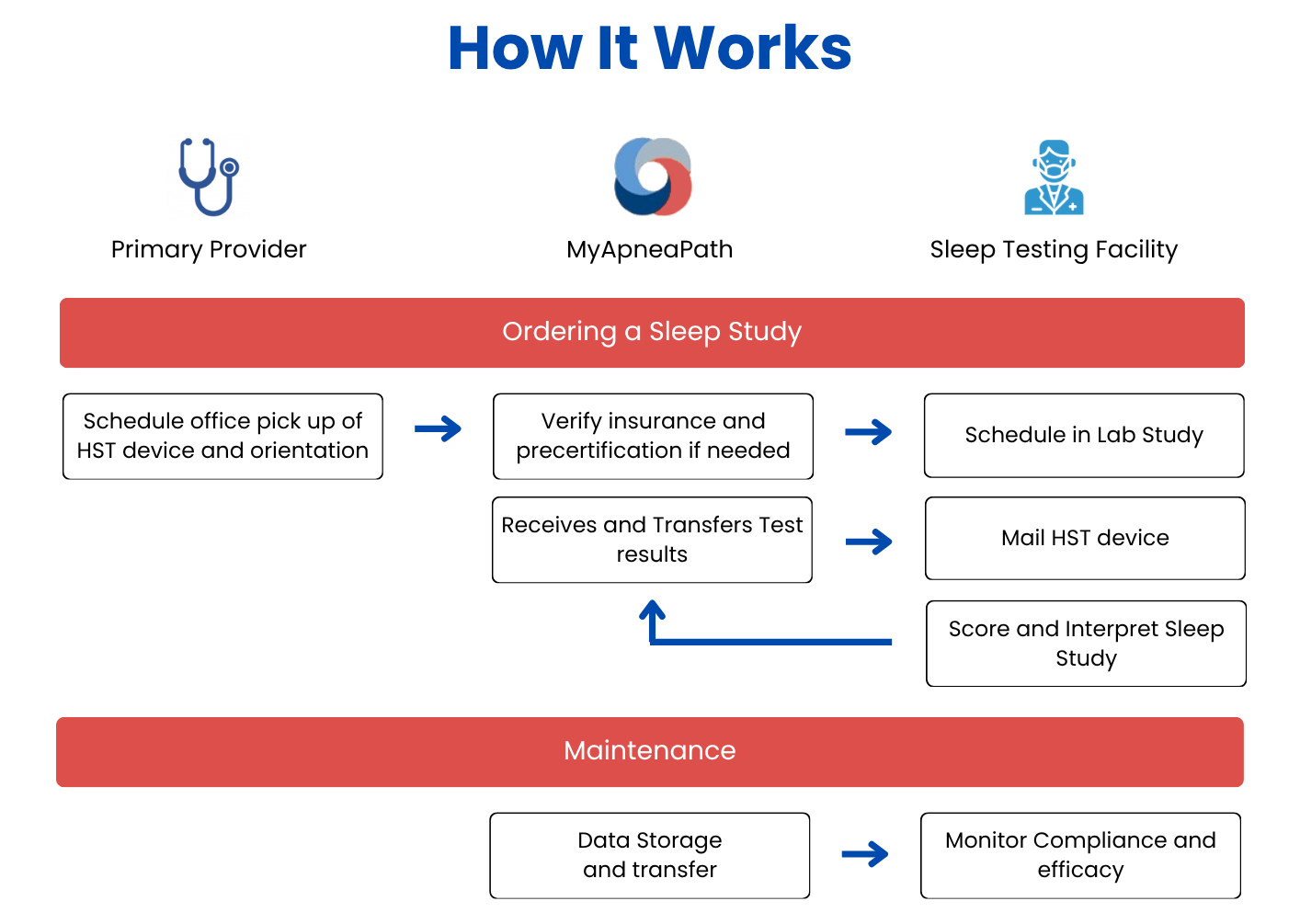 How It Works

Primary Provider

MyApneaPath

Sleep Testing Facility

Ordering a Sleep Study

Schedule office pick up of HST device and orientation

Verify insurance and precertification if needed

Schedule in Lab Study

Receives and Transfers Test results

Mail HST device

Score and Interpret Sleep Study

Maintenance

Data Storage and transfer

Monitor Compliance and efficacy